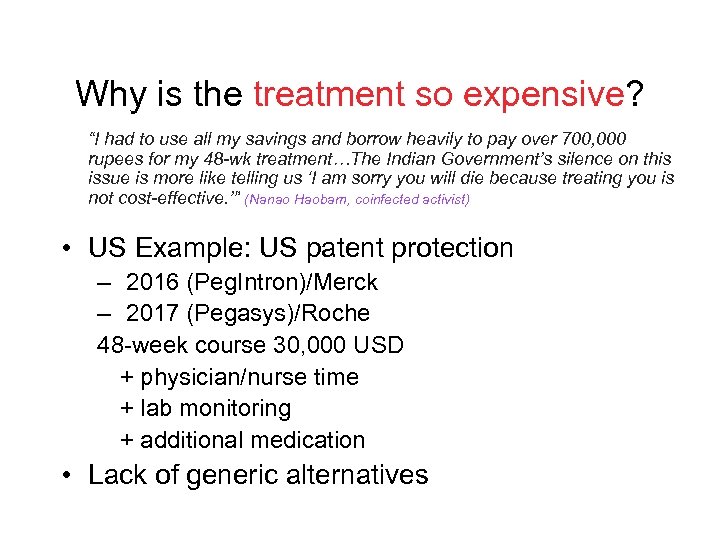 Why is the treatment so expensive?

"I had to use all my savings and borrow heavily to pay over 700,000 rupees for my 48-wk treatment…The Indian Government's silence on this issue is more like telling us 'I am sorry you will die because treating you is not cost-effective.'" (Nanao Haobam, coinfected activist)

• US Example: US patent protection
– 2016 (PegIntron)/Merck
– 2017 (Pegasys)/Roche
48-week course 30,000 USD
+ physician/nurse time
+ lab monitoring
+ additional medication
• Lack of generic alternatives